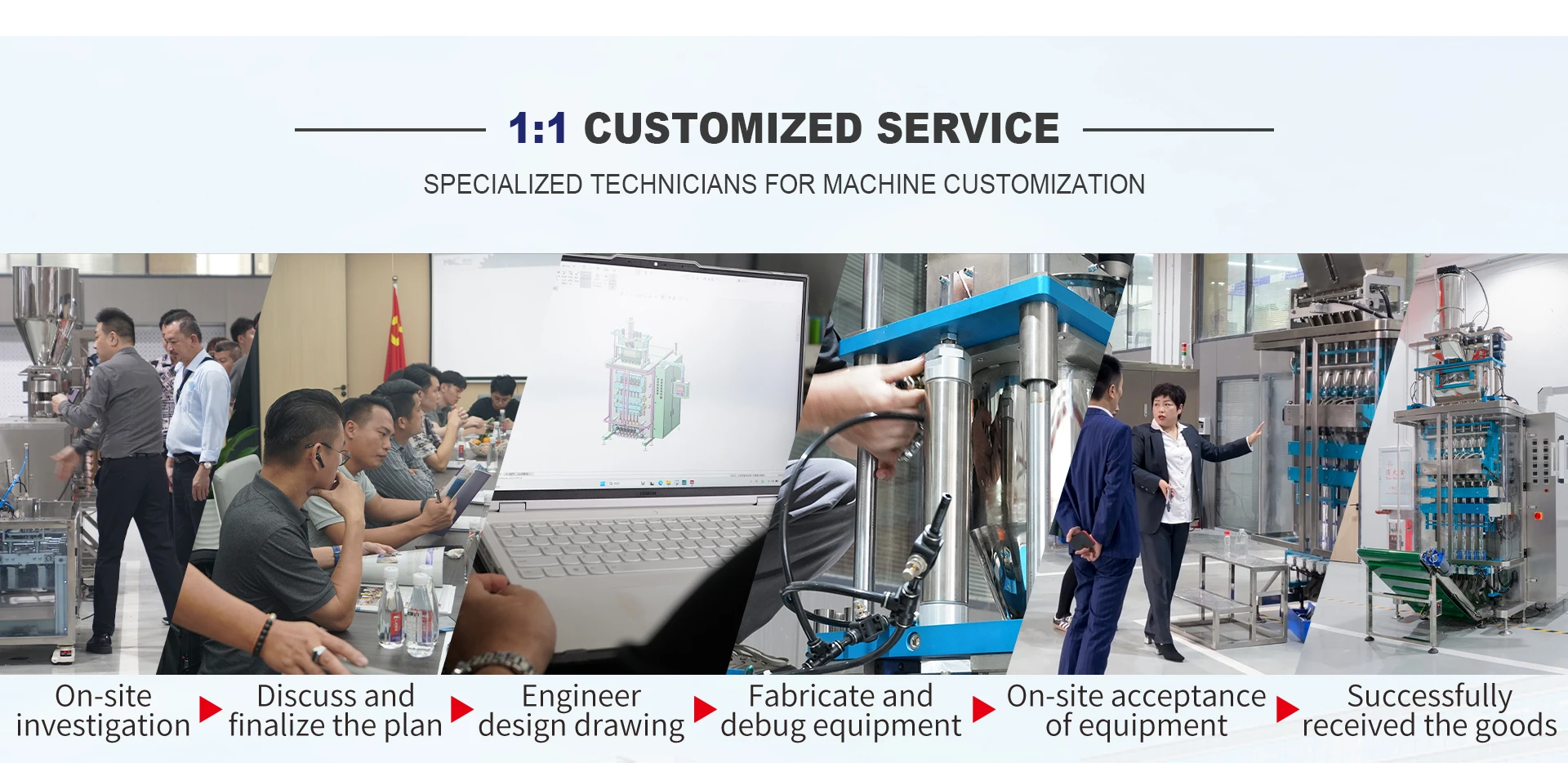 1:1 CUSTOMIZED SERVICE

SPECIALIZED TECHNICIANS FOR MACHINE CUSTOMIZATION

On-site investigation

Discuss and finalize the plan

Engineer design drawing

Fabricate and debug equipment

On-site acceptance of equipment

Successfully received the goods